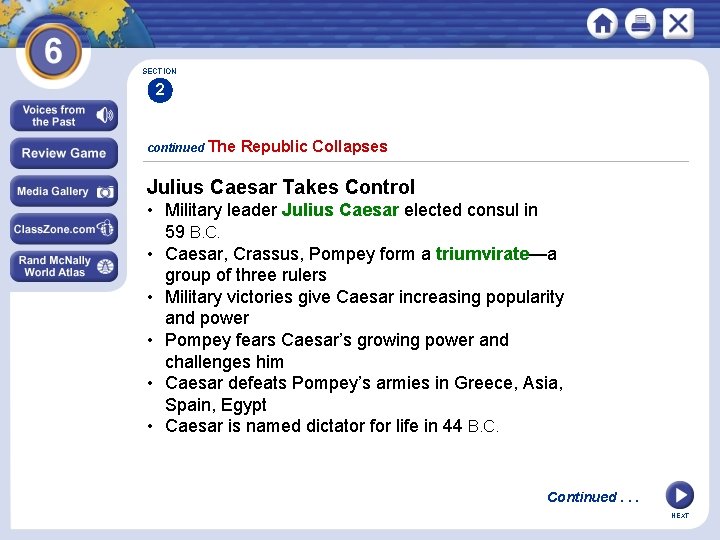 6

Voices from the Past

Review Game

Media Gallery

ClassZone.com

Rand McNally World Atlas

SECTION
2

continued The Republic Collapses

Julius Caesar Takes Control

• Military leader Julius Caesar elected consul in 59 B.C.
• Caesar, Crassus, Pompey form a triumvirate—a group of three rulers
• Military victories give Caesar increasing popularity and power
• Pompey fears Caesar's growing power and challenges him
• Caesar defeats Pompey's armies in Greece, Asia, Spain, Egypt
• Caesar is named dictator for life in 44 B.C.

Continued . . .

NEXT